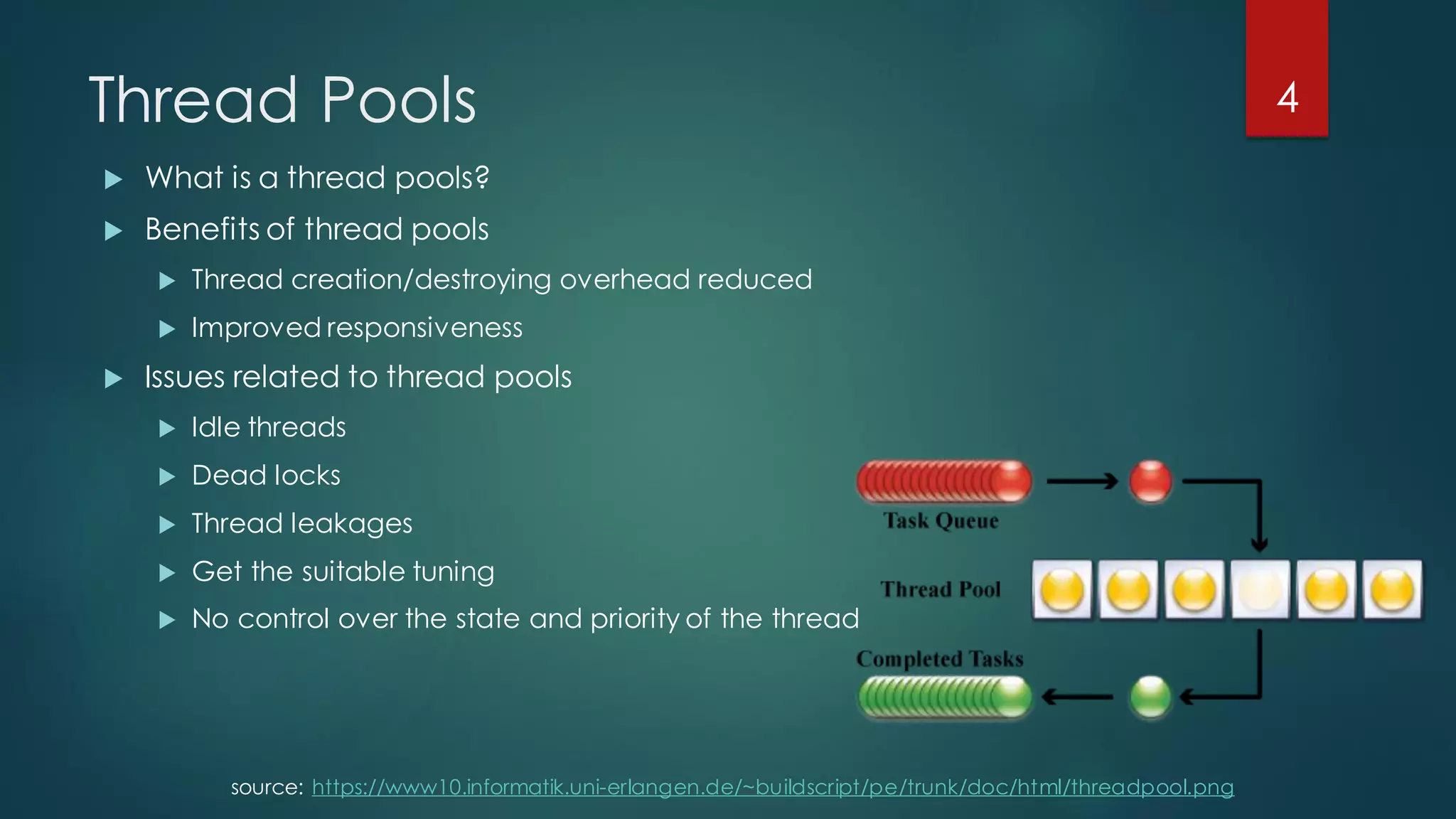 Thread Pools

4

What is a thread pools?

Benefits of thread pools

Thread creation/destroying overhead reduced

Improved responsiveness

Issues related to thread pools

Idle threads

Dead locks

Thread leakages

Get the suitable tuning

No control over the state and priority of the thread

Task Queue

Thread Pool

Completed Tasks

source: https://www10.informatik.uni-erlangen.de/~buildscript/pe/trunk/doc/html/threadpool.png